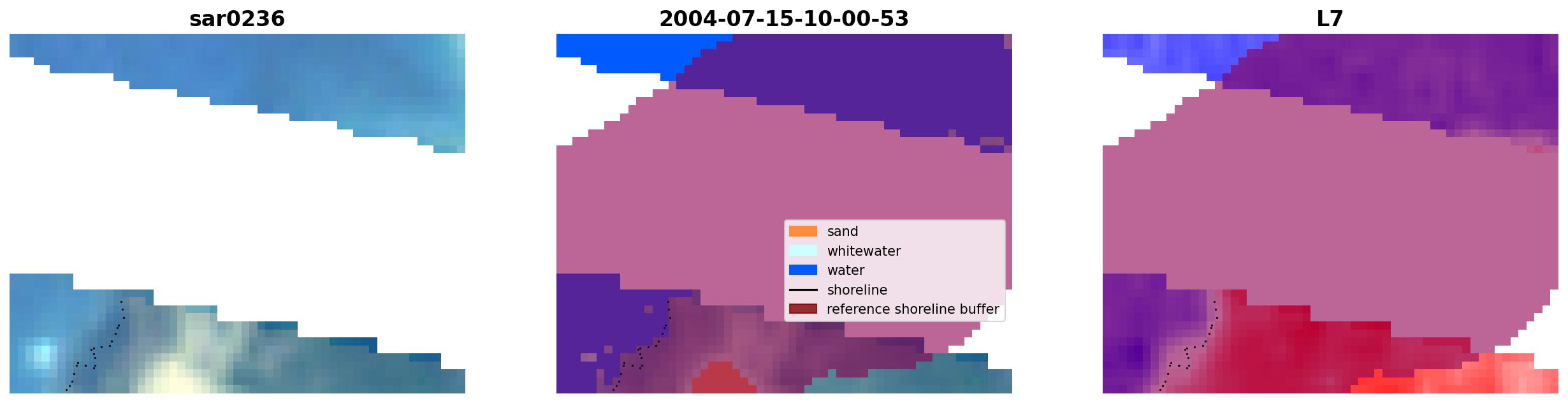 sar0236

2004-07-15-10-00-53

sand
whitewater
water
shoreline
reference shoreline buffer

L7